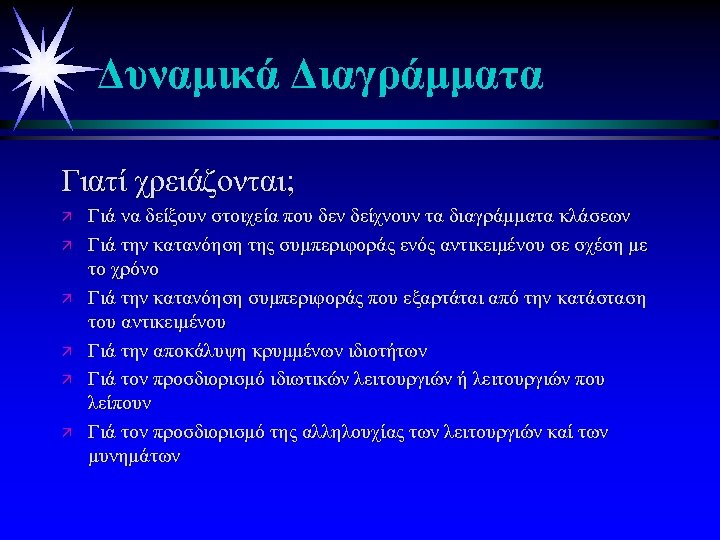 Δυναμικά Διαγράμματα

Γιατί χρειάζονται;

Γιά να δείξουν στοιχεία που δεν δείχνουν τα διαγράμματα κλάσεων

Γιά την κατανόηση της συμπεριφοράς ενός αντικειμένου σε σχέση με το χρόνο

Γιά την κατανόηση συμπεριφοράς που εξαρτάται από την κατάσταση του αντικειμένου

Γιά την αποκάλυψη κρυμμένων ιδιοτήτων

Γιά τον προσδιορισμό ιδιωτικών λειτουργιών ή λειτουργιών που λείπουν

Γιά τον προσδιορισμό της αλληλουχίας των λειτουργιών καί των μυνημάτων